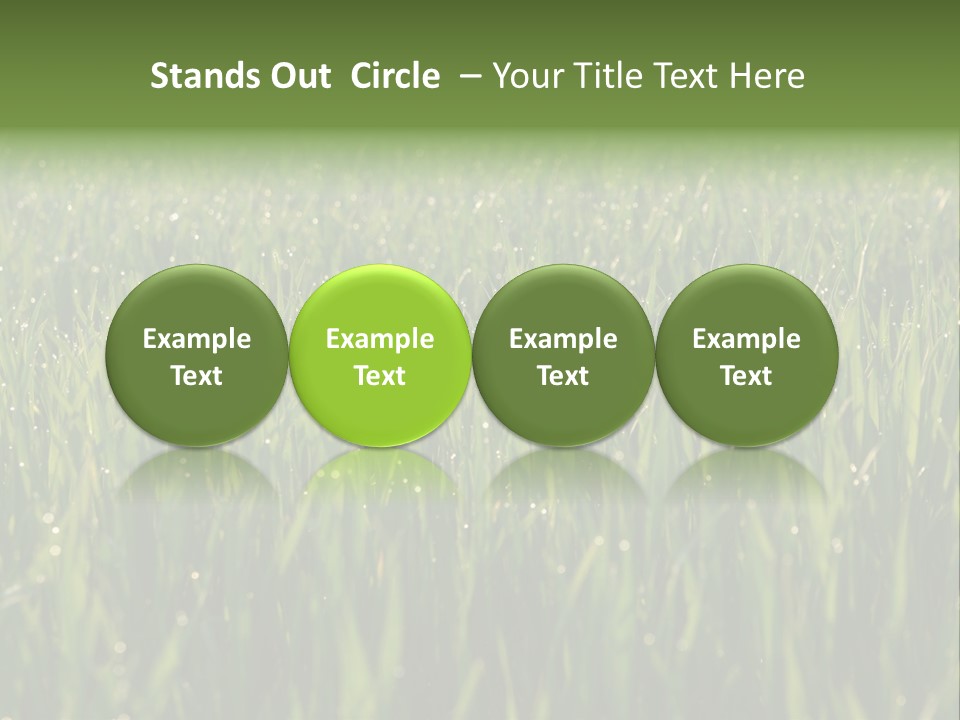 Stands Out Circle – Your Title Text Here

Example Text

Example Text

Example Text

Example Text